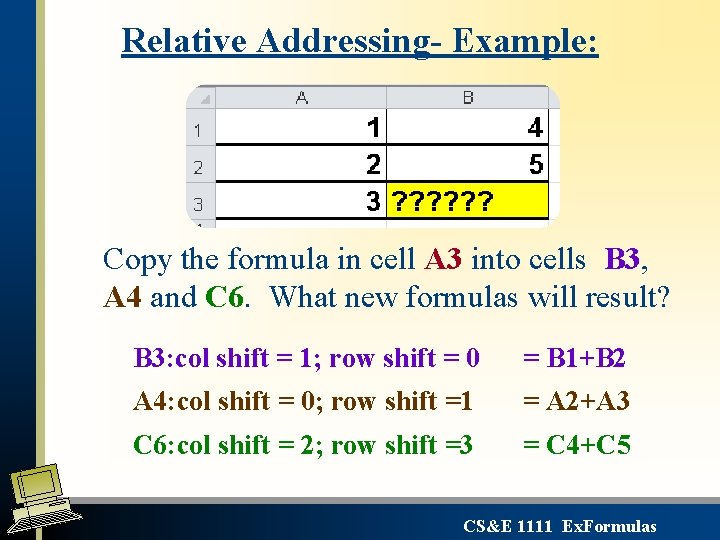 Relative Addressing- Example:

| | A | B |
|---|---|---|
| 1 | 1 | 4 |
| 2 | 2 | 5 |
| 3 | 3 | ?????? |

Copy the formula in cell A3 into cells B3, A4 and C6. What new formulas will result?

B3: col shift = 1; row shift = 0 = B1+B2

A4: col shift = 0; row shift =1 = A2+A3

C6: col shift = 2; row shift =3 = C4+C5

CS&E 1111 ExFormulas